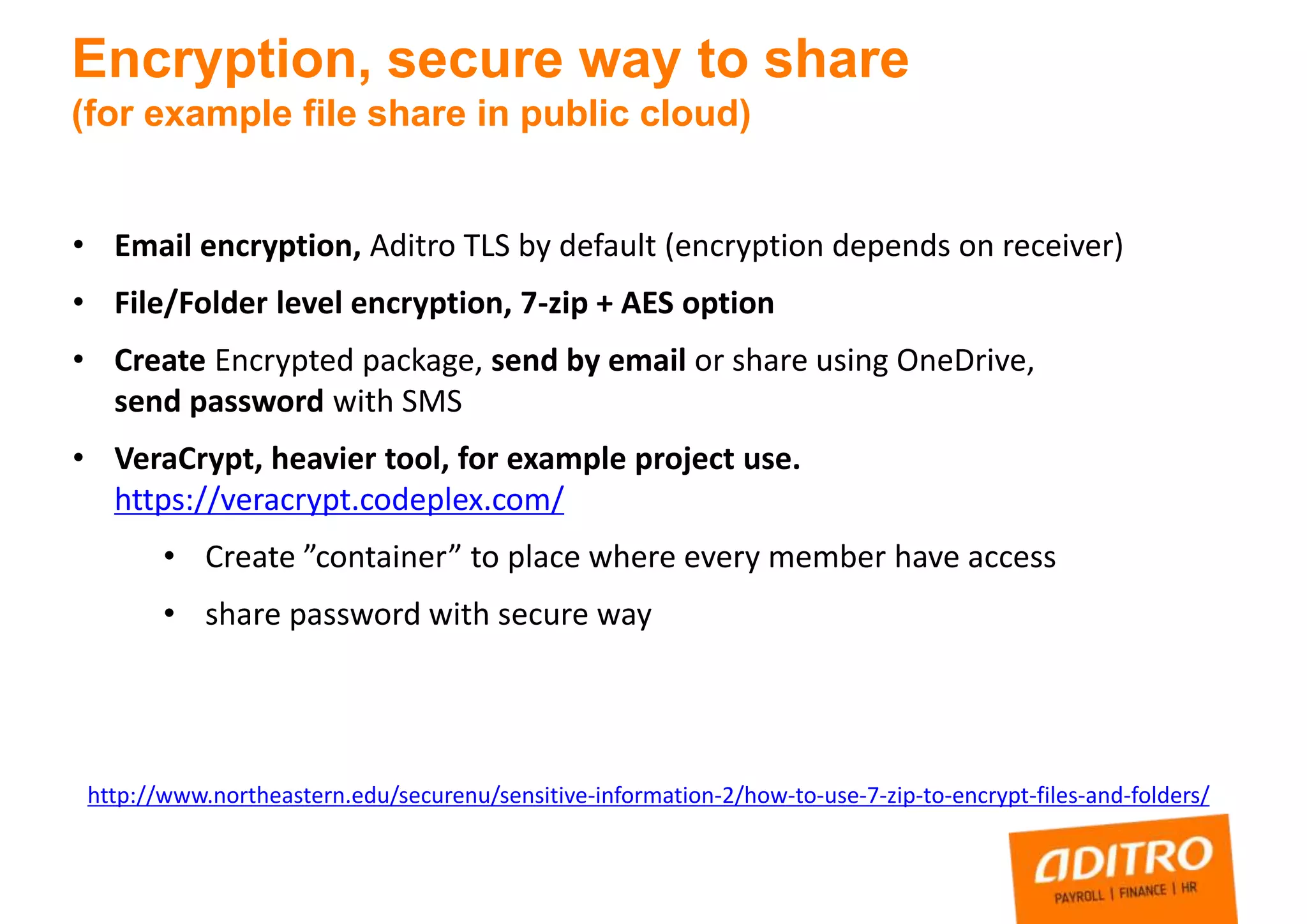 Encryption, secure way to share
(for example file share in public cloud)

• Email encryption, Aditro TLS by default (encryption depends on receiver)

• File/Folder level encryption, 7-zip + AES option

• Create Encrypted package, send by email or share using OneDrive, send password with SMS

• VeraCrypt, heavier tool, for example project use. https://veracrypt.codeplex.com/

  • Create ”container” to place where every member have access

  • share password with secure way

http://www.northeastern.edu/securenu/sensitive-information-2/how-to-use-7-zip-to-encrypt-files-and-folders/

ADITRO
PAYROLL | FINANCE | HR